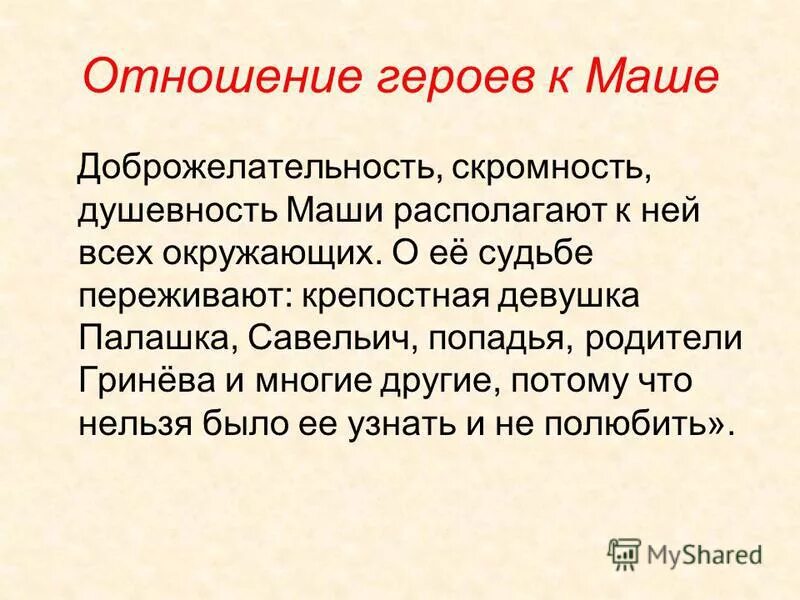 Отношение героев к Маше

Доброжелательность, скромность, душевность Маши располагают к ней всех окружающих. О её судьбе переживают: крепостная девушка Палашка, Савельич, попадья, родители Гринёва и многие другие, потому что нельзя было ее узнать и не полюбить».

MyShared